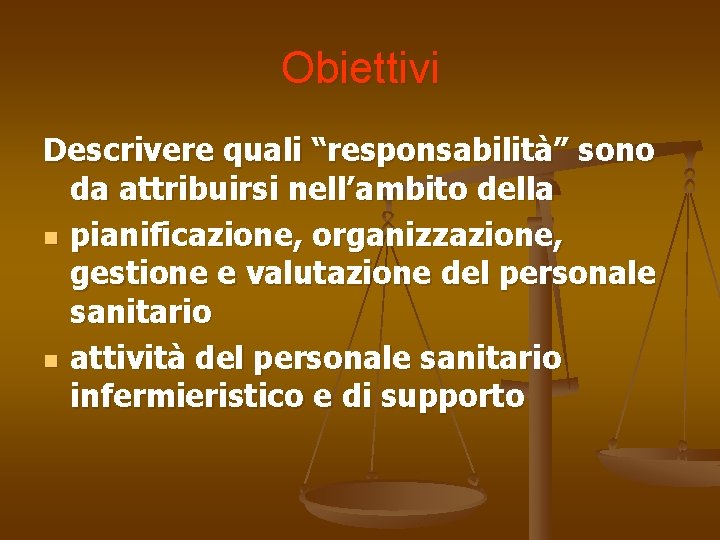 Obiettivi

Descrivere quali “responsabilità” sono da attribuirsi nell’ambito della

- pianificazione, organizzazione, gestione e valutazione del personale sanitario
- attività del personale sanitario infermieristico e di supporto